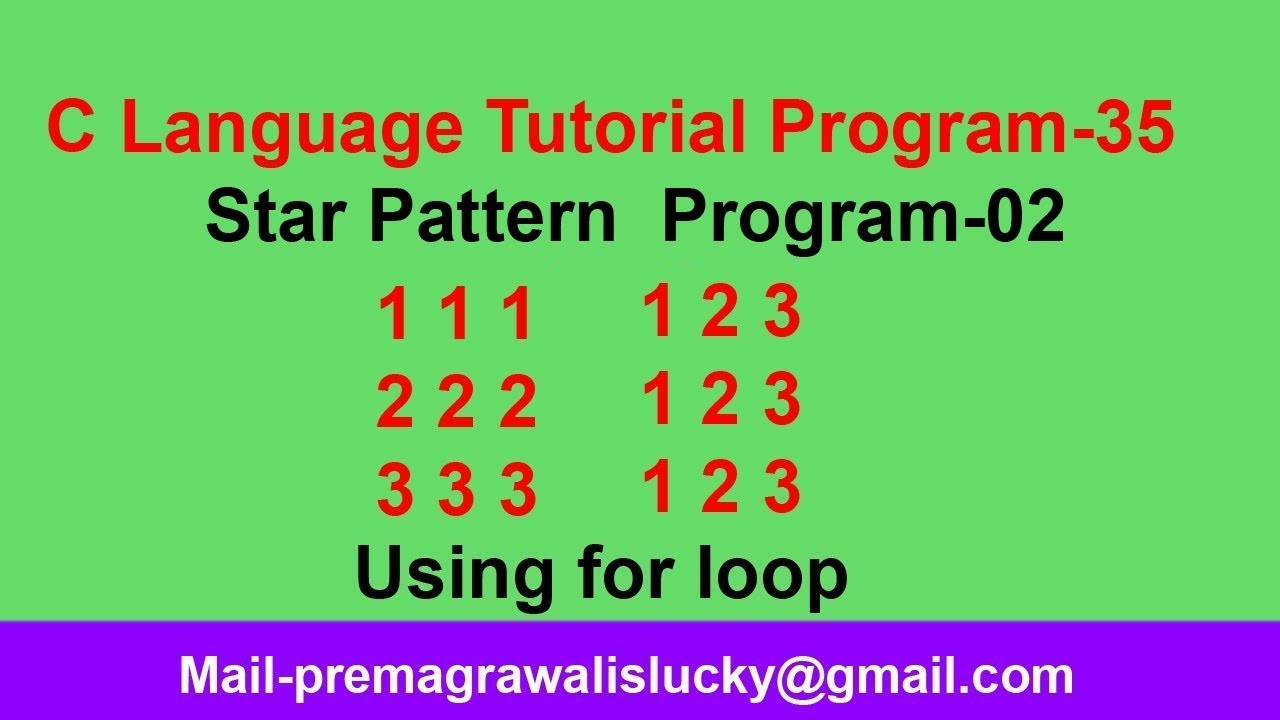 C Language Tutorial Program-35

Star Pattern Program-02

1 1 1
2 2 2
3 3 3

1 2 3
1 2 3
1 2 3

Using for loop

Mail-premagrawalislucky@gmail.com